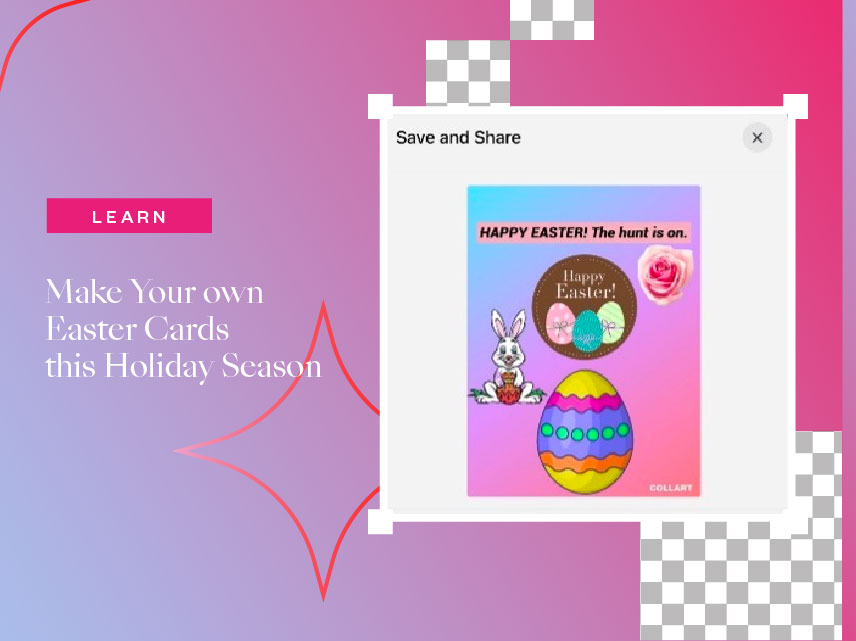 LEARN

Make Your own Easter Cards this Holiday Season

Save and Share

×

HAPPY EASTER! The hunt is on.

Happy Easter!

COLLART